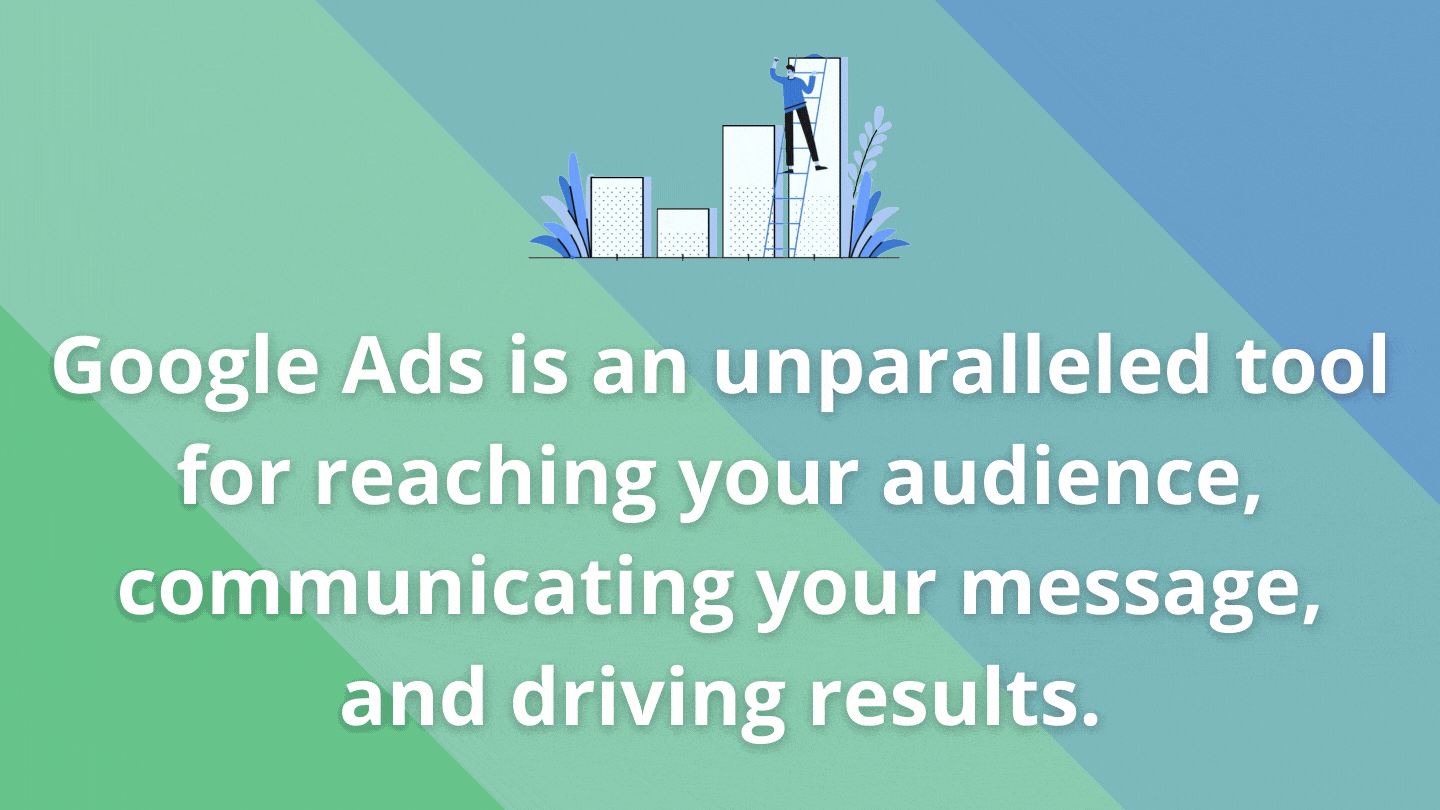 Google Ads is an unparalleled tool for reaching your audience, communicating your message, and driving results.